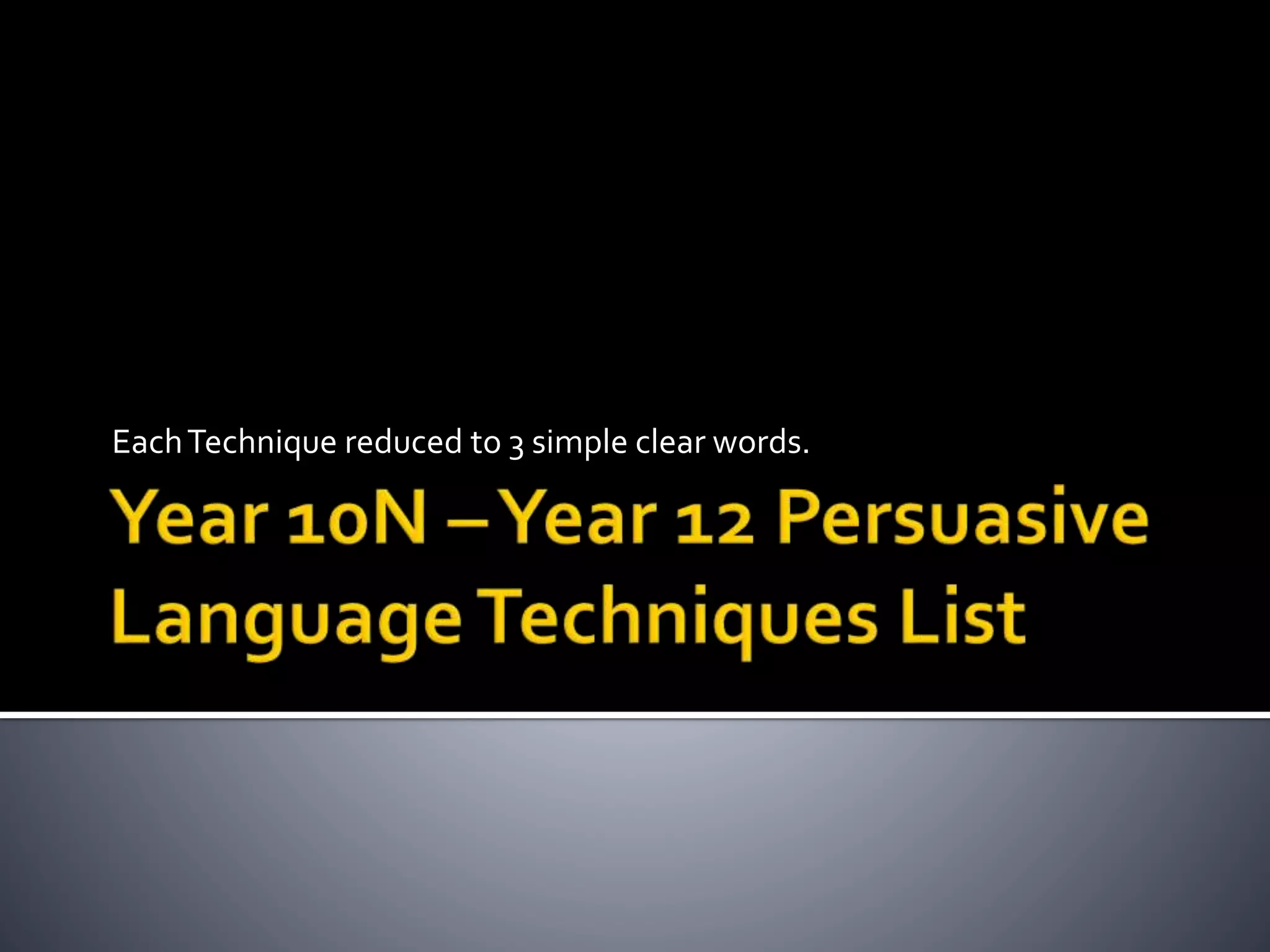 Each Technique reduced to 3 simple clear words.

Year 10N – Year 12 Persuasive Language Techniques List